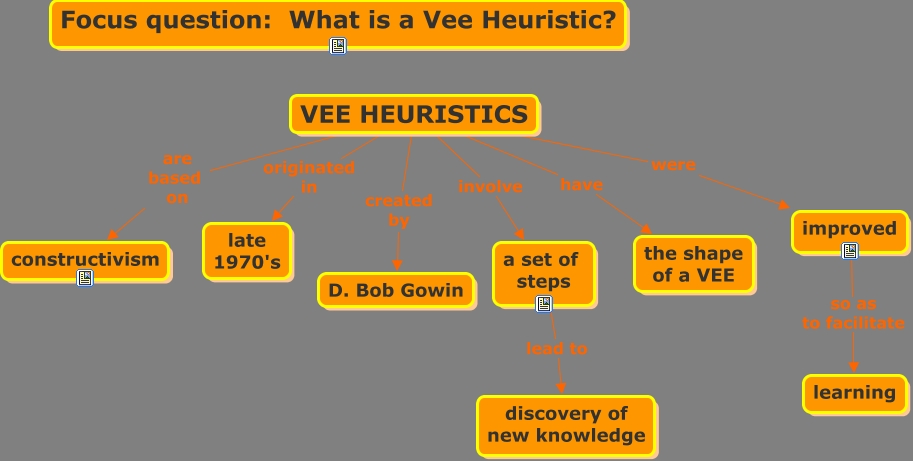 Focus question: What is a Vee Heuristic?

VEE HEURISTICS

are based on

constructivism

originated in

late 1970's

created by

D. Bob Gowin

involve

a set of steps

lead to

discovery of new knowledge

have

the shape of a VEE

were

improved

so as to facilitate

learning